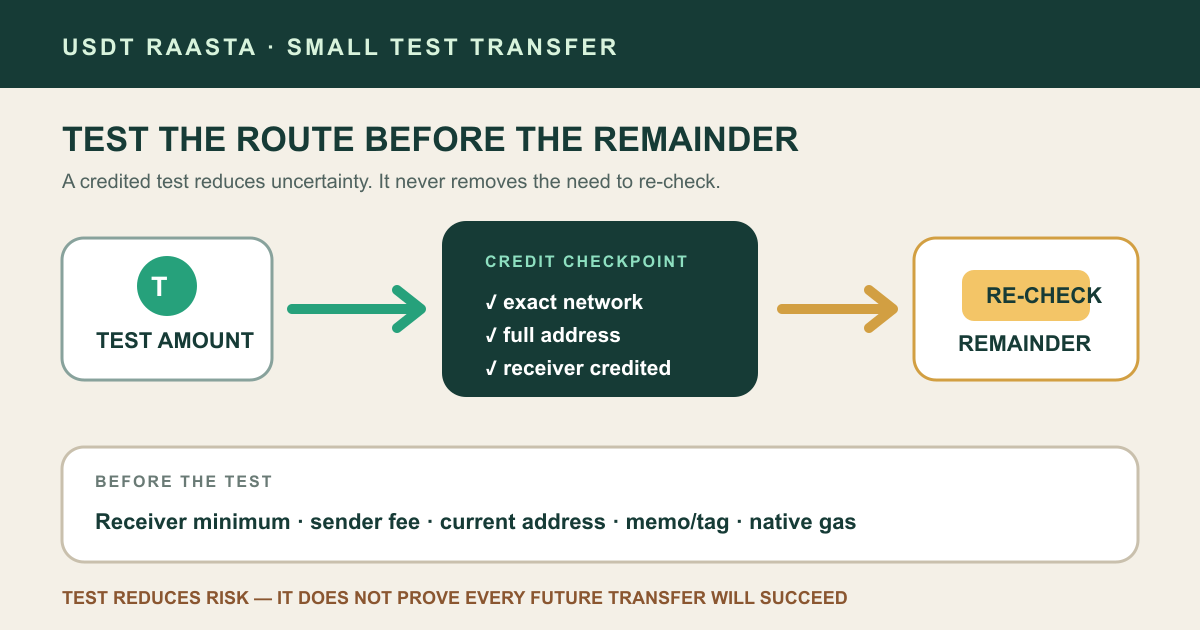 USDT RAASTA · SMALL TEST TRANSFER

TEST THE ROUTE BEFORE THE REMAINDER

A credited test reduces uncertainty. It never removes the need to re-check.

T

TEST AMOUNT

CREDIT CHECKPOINT

✓ exact network
✓ full address
✓ receiver credited

RE-CHECK

REMAINDER

BEFORE THE TEST

Receiver minimum · sender fee · current address · memo/tag · native gas

TEST REDUCES RISK — IT DOES NOT PROVE EVERY FUTURE TRANSFER WILL SUCCEED